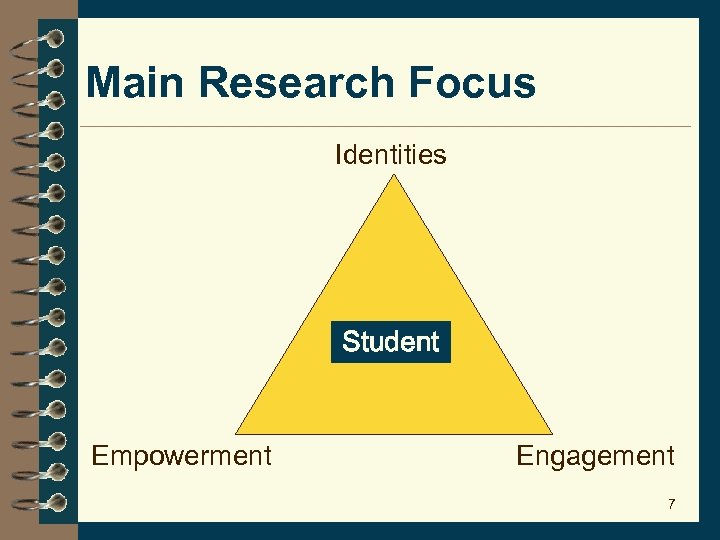 Main Research Focus

Identities

Student

Empowerment

Engagement

7